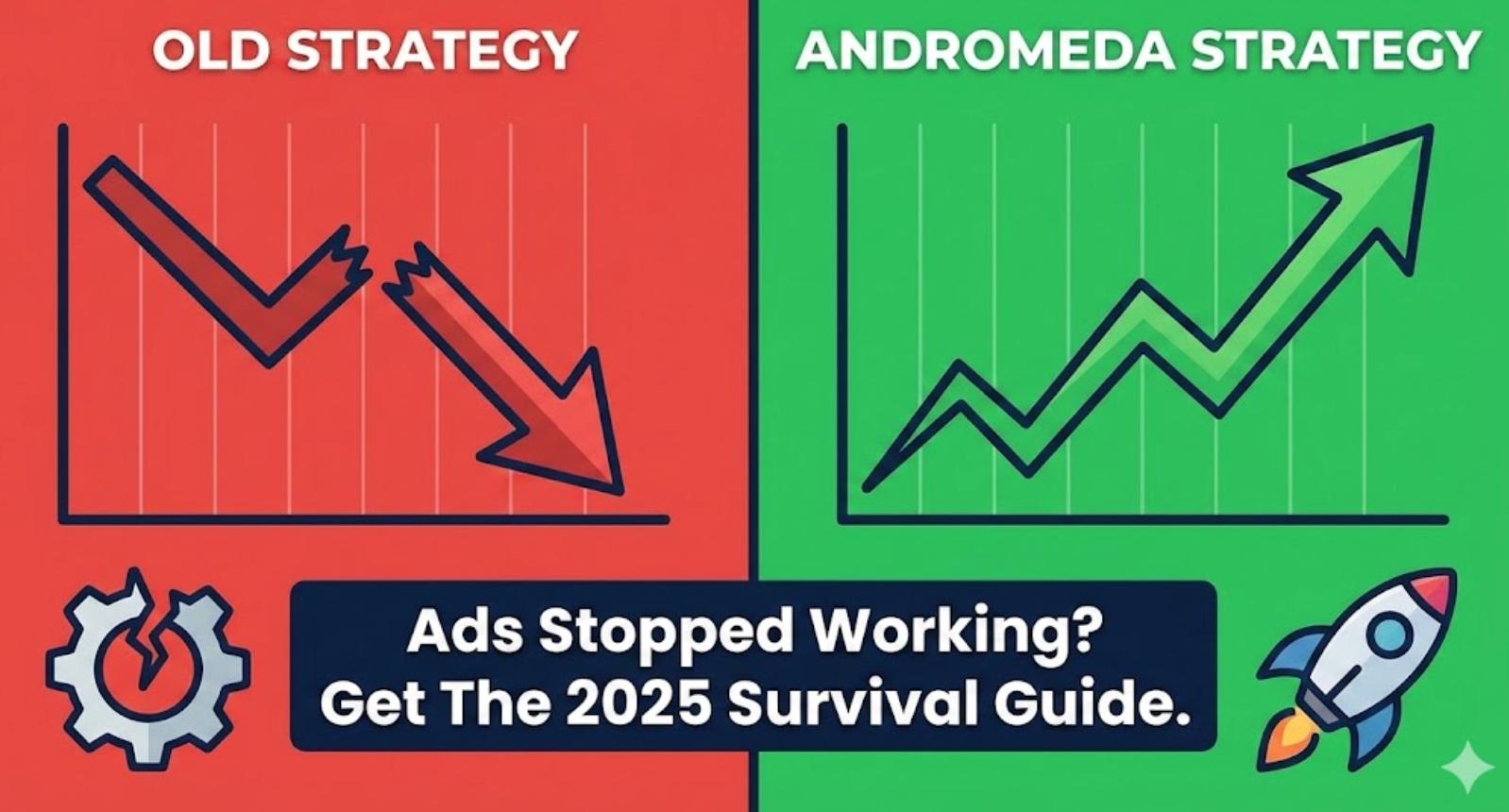 OLD STRATEGY

ANDROMEDA STRATEGY

Ads Stopped Working? Get The 2025 Survival Guide.